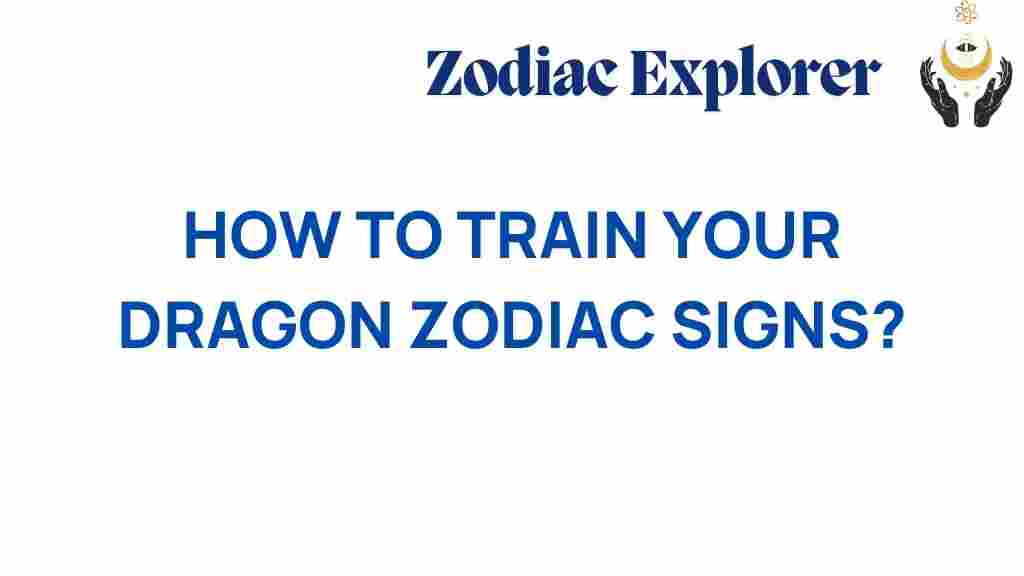 Zodiac Explorer

HOW TO TRAIN YOUR DRAGON ZODIAC SIGNS?